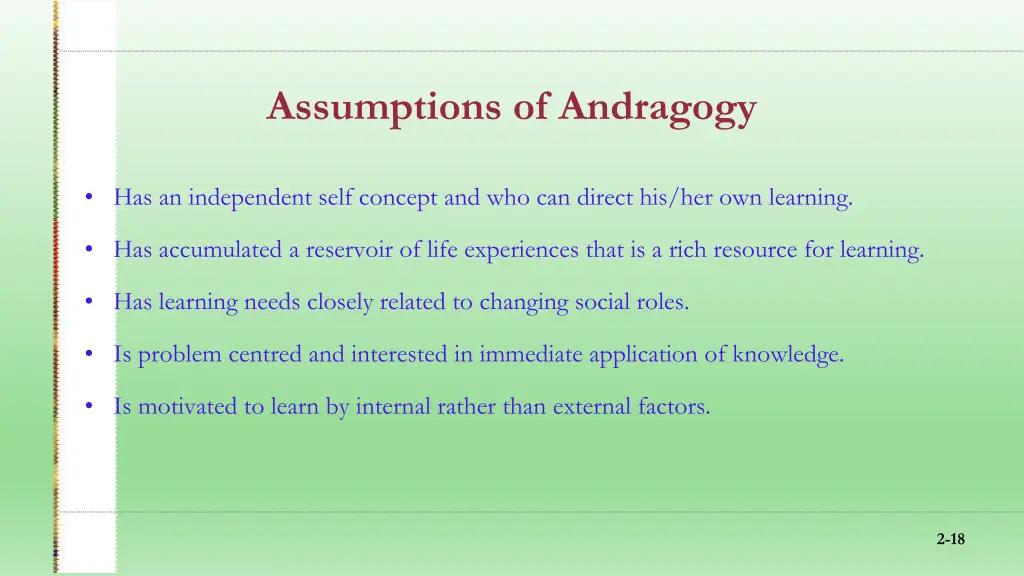 Assumptions of Andragogy

• Has an independent self concept and who can direct his/her own learning.

• Has accumulated a reservoir of life experiences that is a rich resource for learning.

• Has learning needs closely related to changing social roles.

• Is problem centred and interested in immediate application of knowledge.

• Is motivated to learn by internal rather than external factors.

2-18